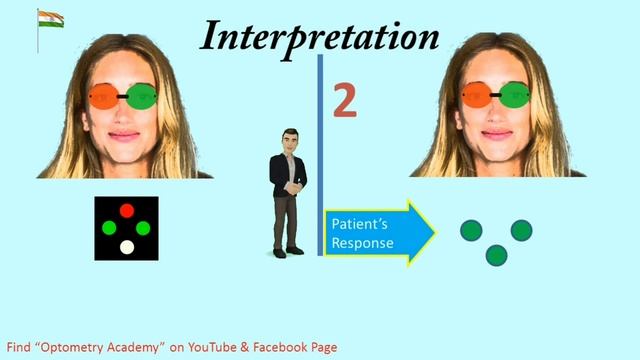 Interpretation

2

Patient's Response

Find "Optometry Academy" on YouTube & Facebook Page